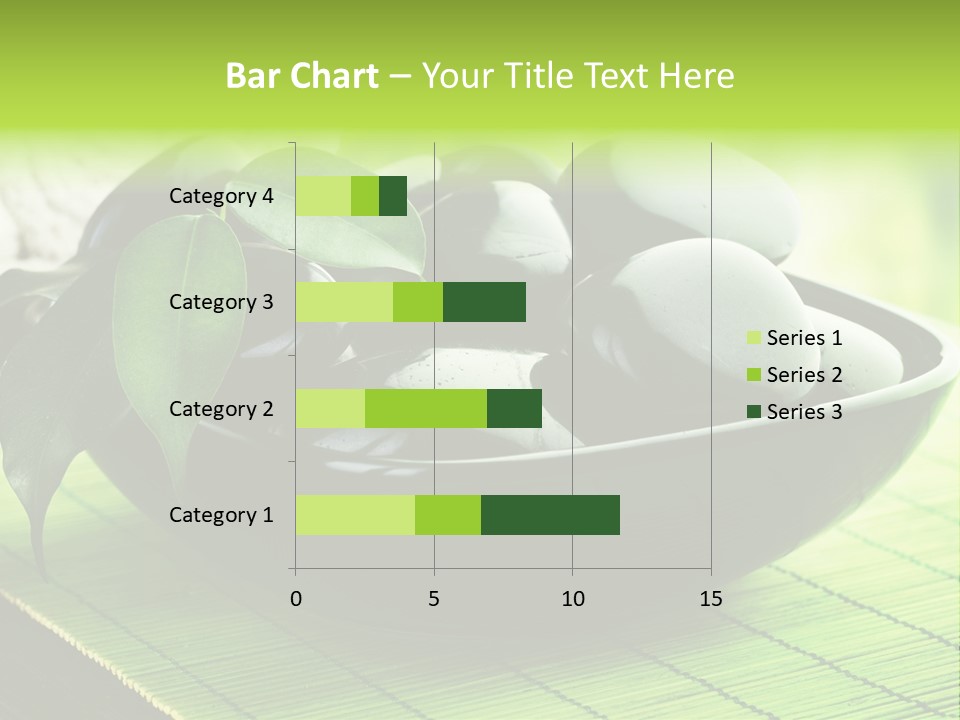 Bar Chart – Your Title Text Here

Category 4
Category 3
Category 2
Category 1

0
5
10
15

Series 1
Series 2
Series 3